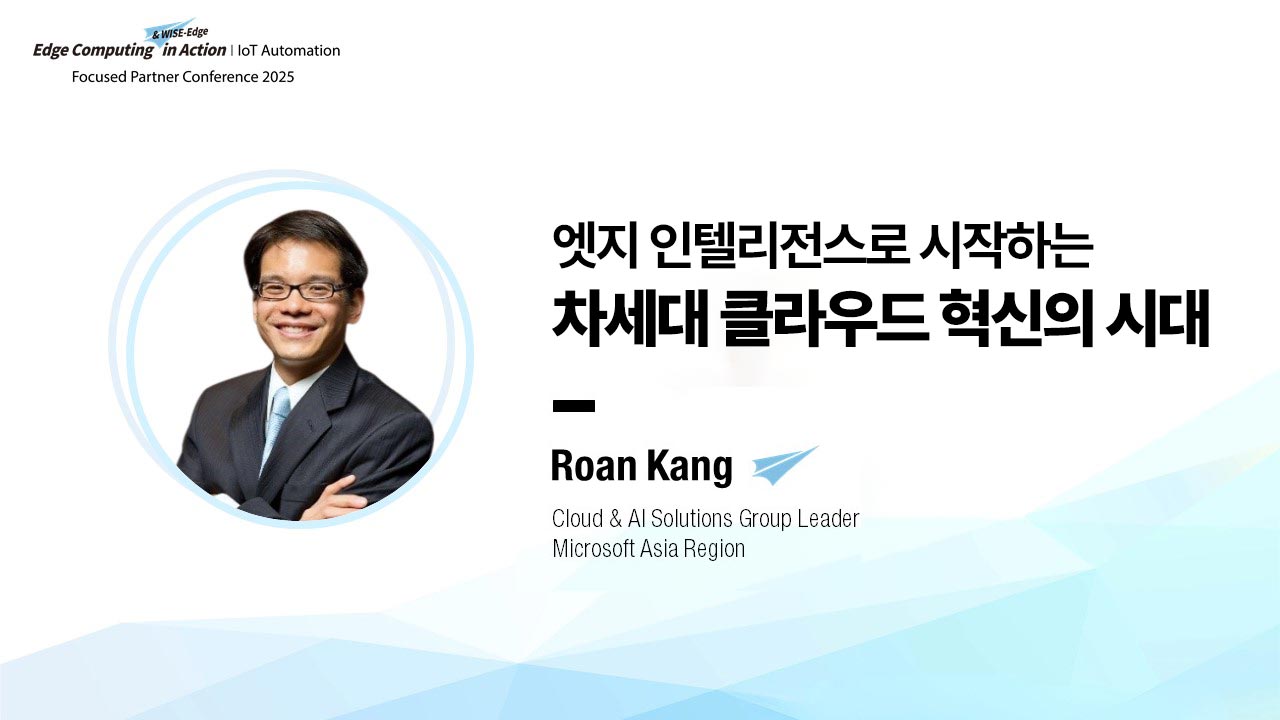 & WISE-Edge
Edge Computing in Action | IoT Automation
Focused Partner Conference 2025

엣지 인텔리전스로 시작하는
차세대 클라우드 혁신의 시대

Roan Kang

Cloud & AI Solutions Group Leader
Microsoft Asia Region